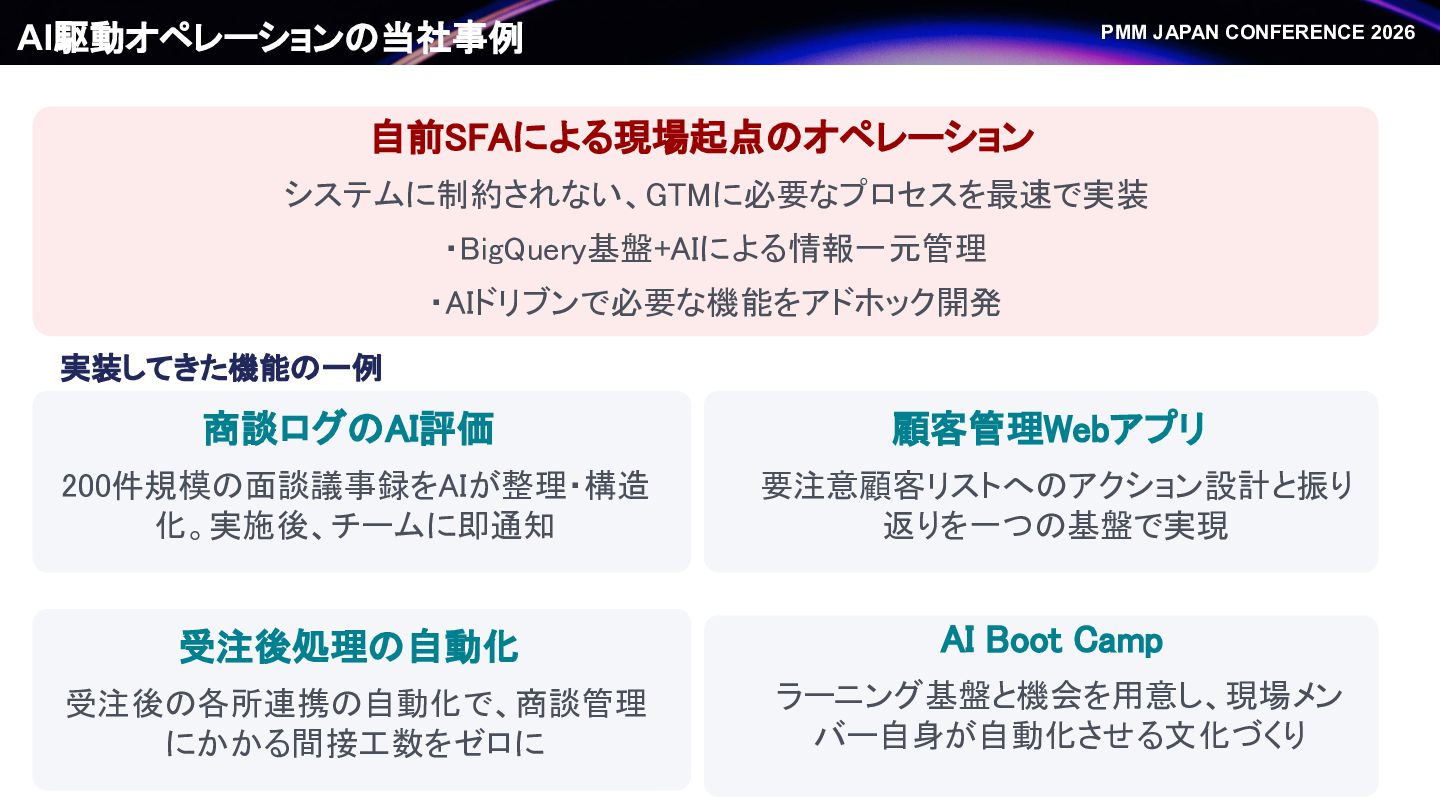 AI駆動オペレーションの当社事例

PMM JAPAN CONFERENCE 2026

自前SFAによる現場起点のオペレーション

システムに制約されない、GTMに必要なプロセスを最速で実装

・BigQuery基盤+AIによる情報一元管理

・AIドリブンで必要な機能をアドホック開発

実装してきた機能の一例

商談ログのAI評価

200件規模の面談議事録をAIが整理・構造化。実施後、チームに即通知

顧客管理Webアプリ

要注意顧客リストへのアクション設計と振り返りを一つの基盤で実現

受注後処理の自動化

受注後の各所連携の自動化で、商談管理にかかる間接工数をゼロに

AI Boot Camp

ラーニング基盤と機会を用意し、現場メンバー自身が自動化させる文化づくり